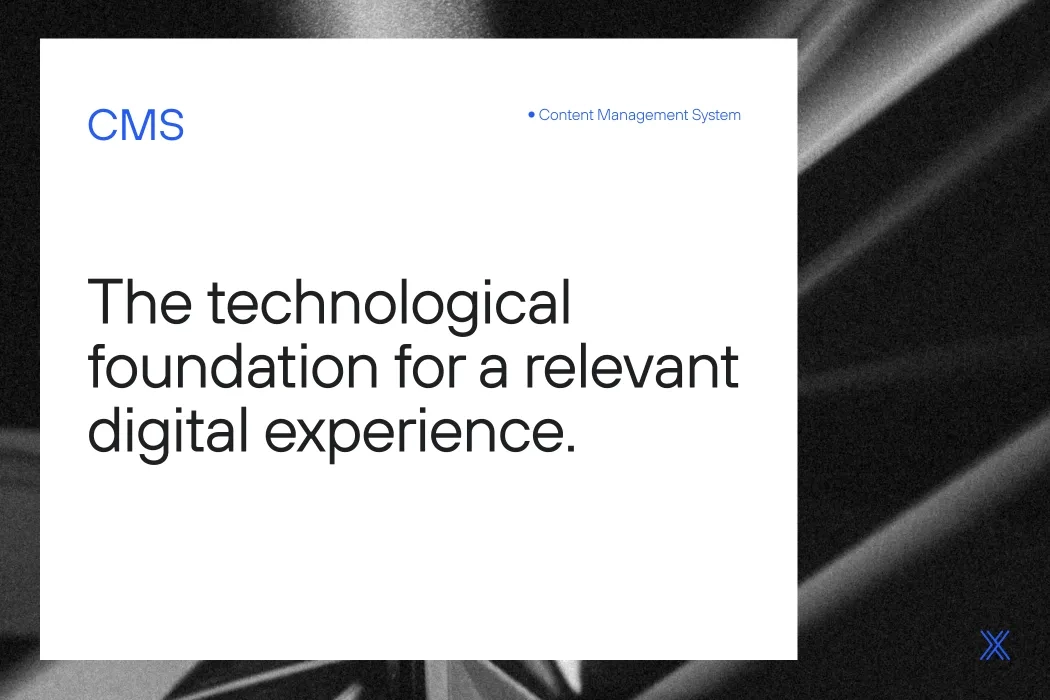 CMS

• Content Management System

The technological foundation for a relevant digital experience.